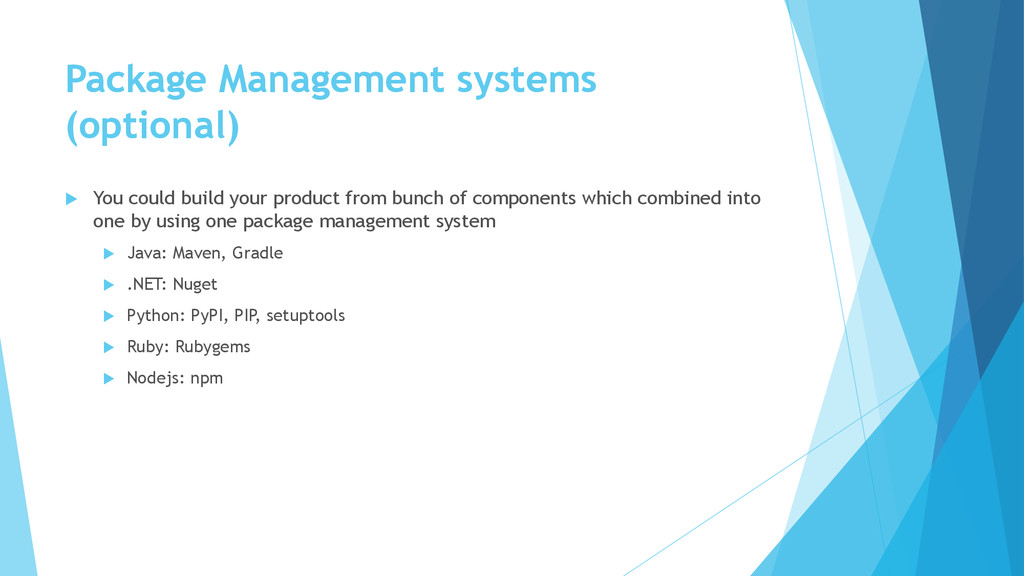 Package Management systems (optional)

You could build your product from bunch of components which combined into one by using one package management system

Java: Maven, Gradle

.NET: Nuget

Python: PyPI, PIP, setuptools

Ruby: Rubygems

Nodejs: npm